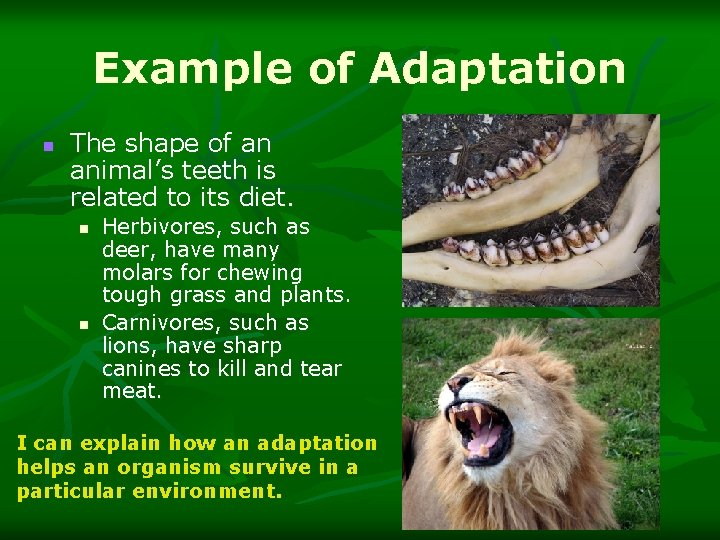 Example of Adaptation

The shape of an animal's teeth is related to its diet.

Herbivores, such as deer, have many molars for chewing tough grass and plants.

Carnivores, such as lions, have sharp canines to kill and tear meat.

I can explain how an adaptation helps an organism survive in a particular environment.